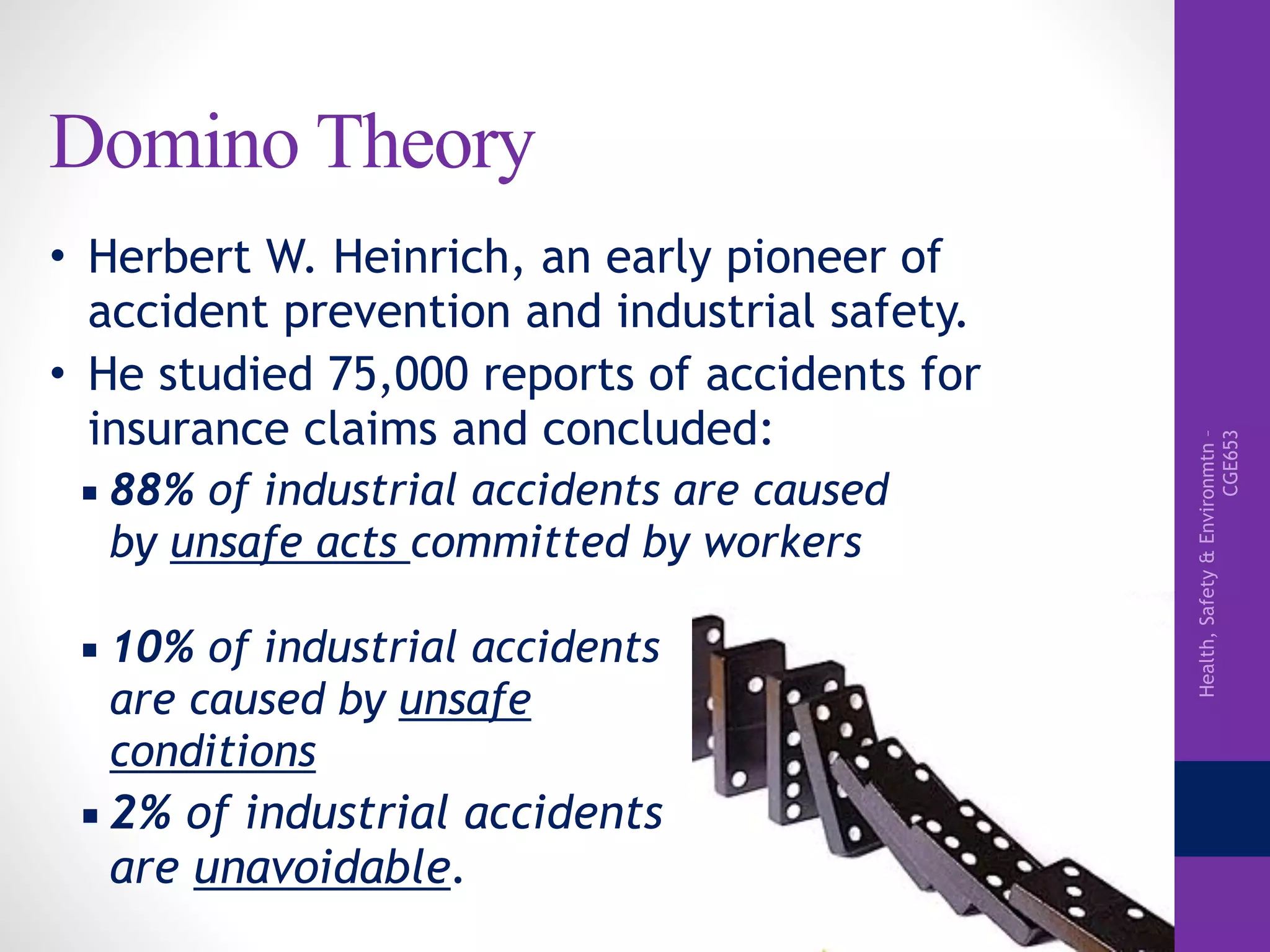 Domino Theory

• Herbert W. Heinrich, an early pioneer of accident prevention and industrial safety.
• He studied 75,000 reports of accidents for insurance claims and concluded:
▪ 88% of industrial accidents are caused by unsafe acts committed by workers

▪ 10% of industrial accidents are caused by unsafe conditions
▪ 2% of industrial accidents are unavoidable.

Health, Safety & Environmtn - CGE653